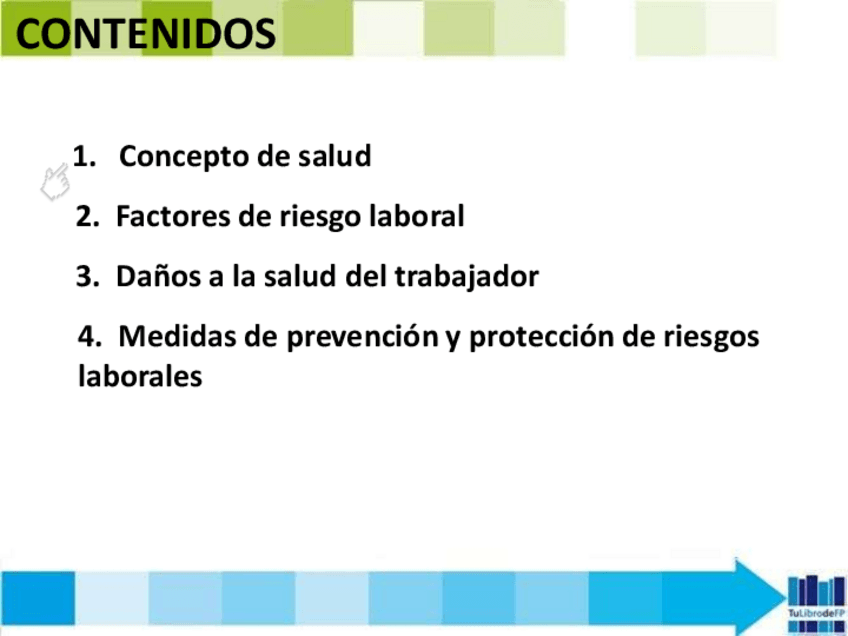 CONTENIDOS

1. Concepto de salud

2. Factores de riesgo laboral

3. Daños a la salud del trabajador

4. Medidas de prevención y protección de riesgos laborales

TuLibrodeFP